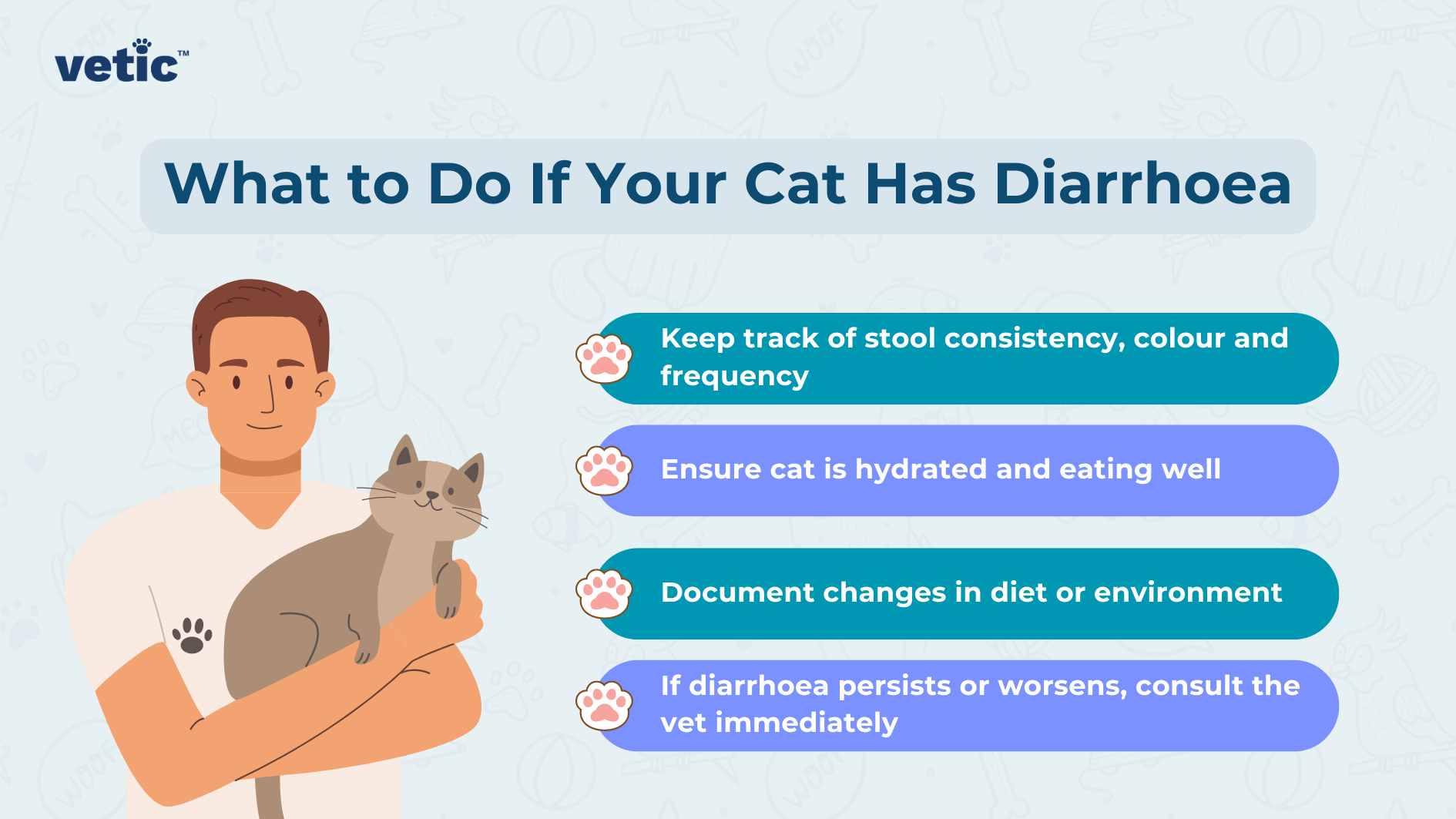 vetic™

What to Do If Your Cat Has Diarrhoea

Keep track of stool consistency, colour and frequency

Ensure cat is hydrated and eating well

Document changes in diet or environment

If diarrhoea persists or worsens, consult the vet immediately